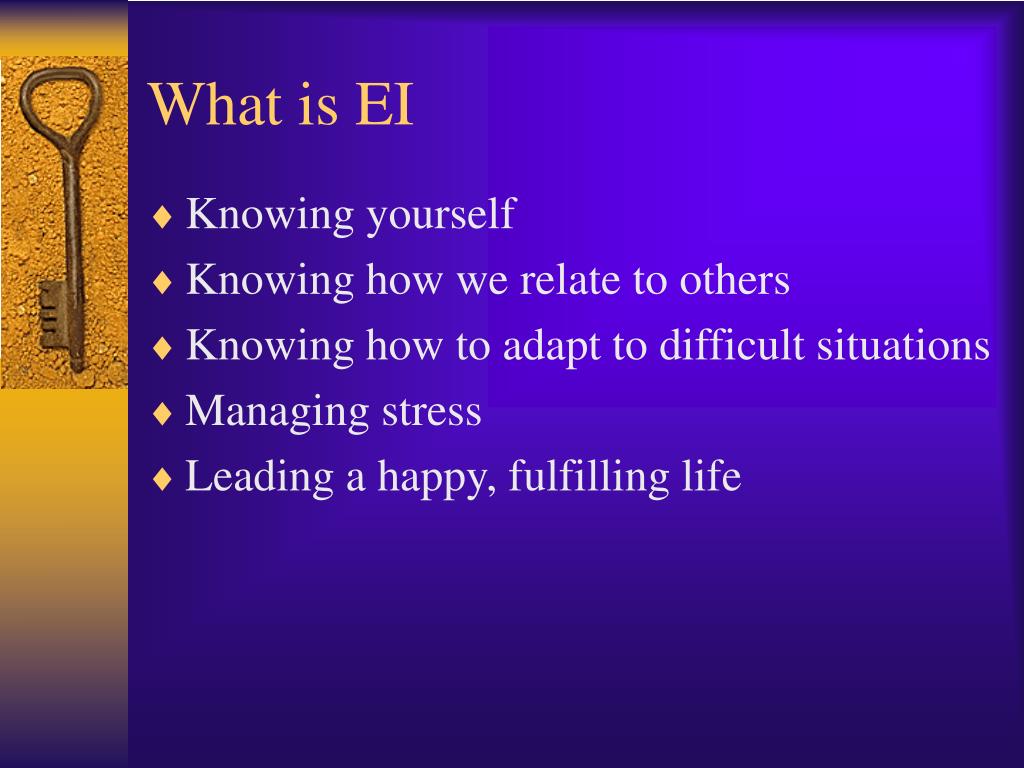 What is EI

♦ Knowing yourself
♦ Knowing how we relate to others
♦ Knowing how to adapt to difficult situations
♦ Managing stress
♦ Leading a happy, fulfilling life